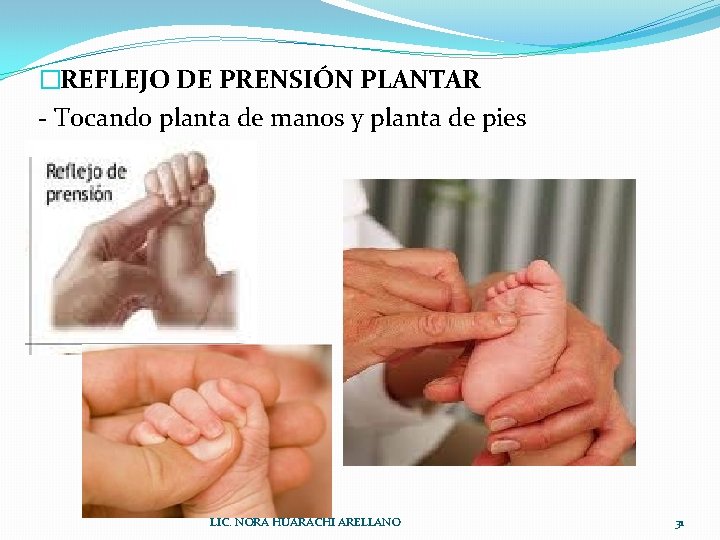 □REFLEJO DE PRENSIÓN PLANTAR

- Tocando planta de manos y planta de pies

Reflejo de prensión

LIC. NORA HUARACHI ARELLANO

31